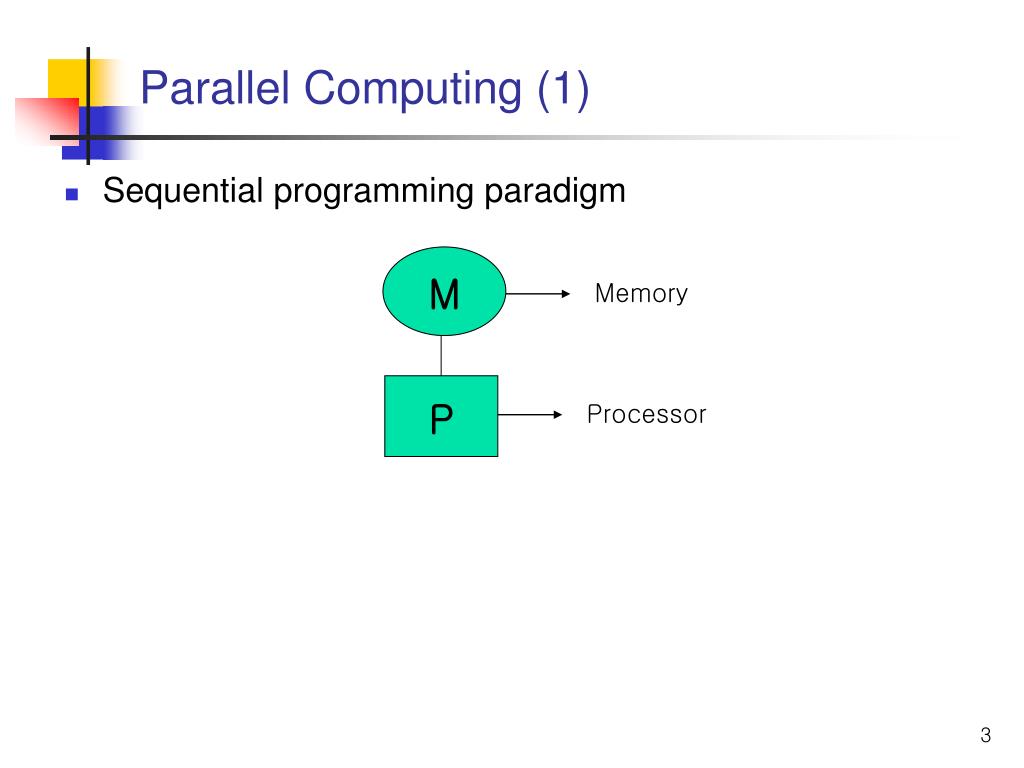 Parallel Computing (1)

Sequential programming paradigm

M

Memory

P

Processor

3